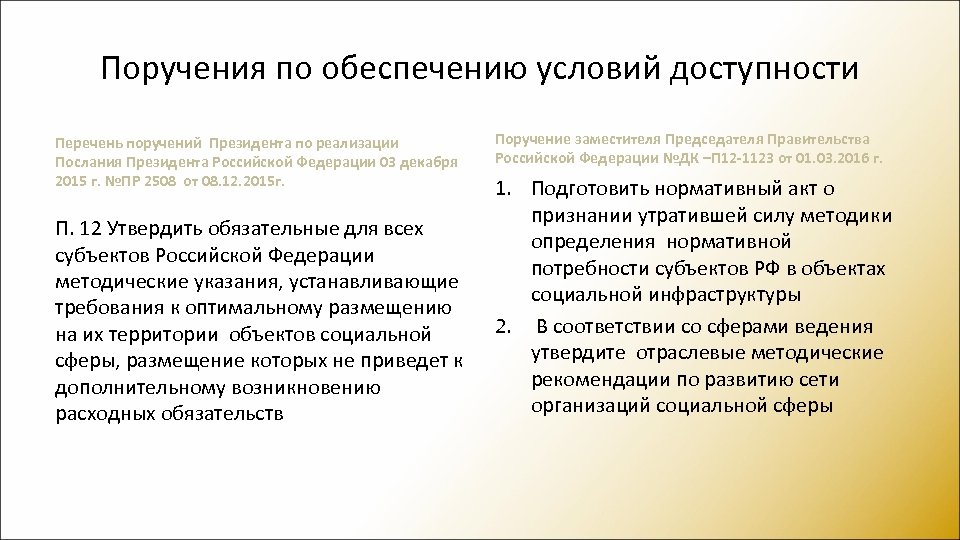 Поручения по обеспечению условий доступности

Перечень поручений Президента по реализации Послания Президента Российской Федерации 03 декабря 2015 г. №ПР 2508 от 08.12.2015г.

П. 12 Утвердить обязательные для всех субъектов Российской Федерации методические указания, устанавливающие требования к оптимальному размещению на их территории объектов социальной сферы, размещение которых не приведет к дополнительному возникновению расходных обязательств

Поручение заместителя Председателя Правительства Российской Федерации №ДК –П12-1123 от 01.03.2016 г.

1. Подготовить нормативный акт о признании утратившей силу методики определения нормативной потребности субъектов РФ в объектах социальной инфраструктуры

2. В соответствии со сферами ведения утвердите отраслевые методические рекомендации по развитию сети организаций социальной сферы